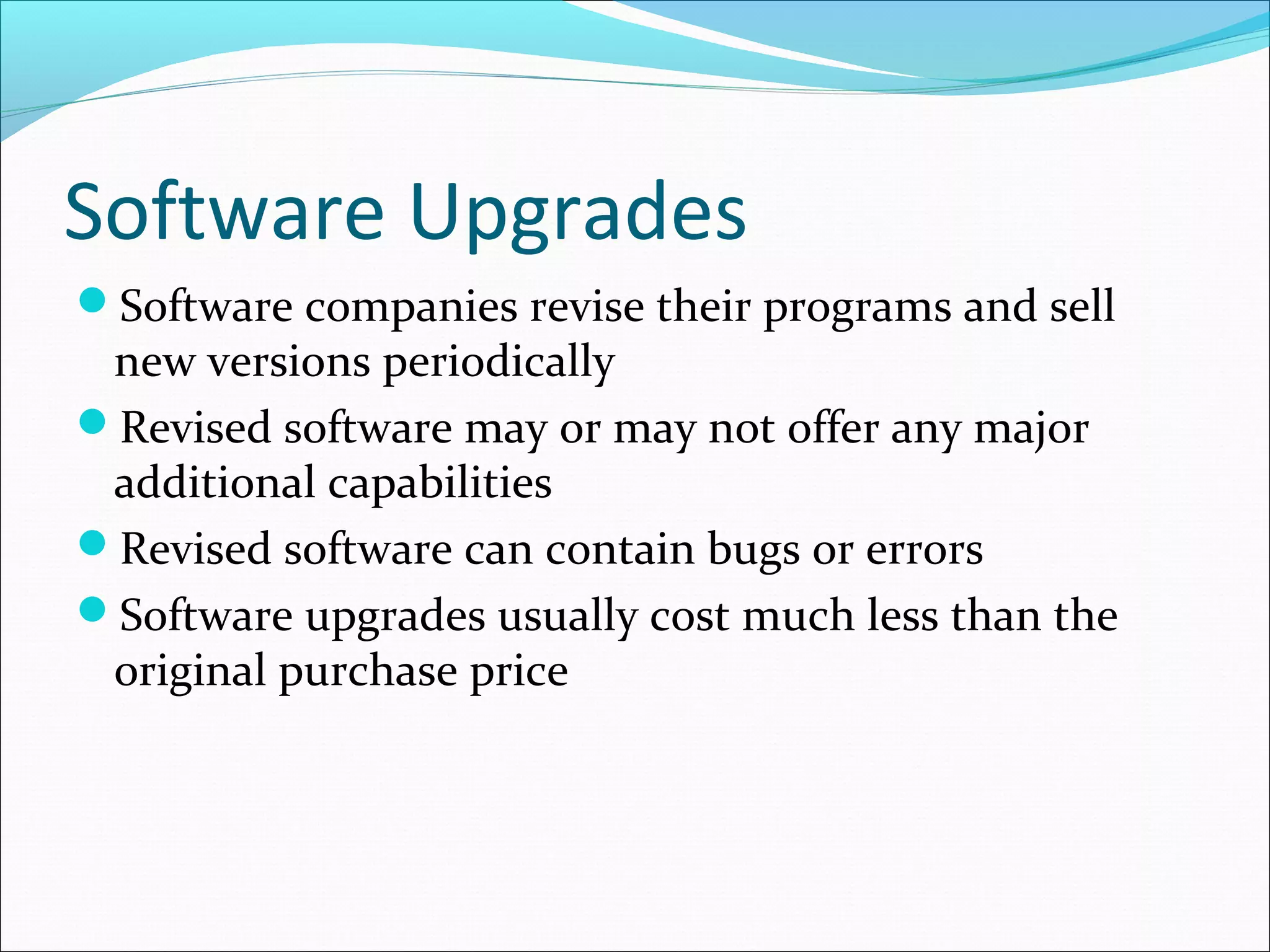 Software Upgrades

- Software companies revise their programs and sell new versions periodically
- Revised software may or may not offer any major additional capabilities
- Revised software can contain bugs or errors
- Software upgrades usually cost much less than the original purchase price